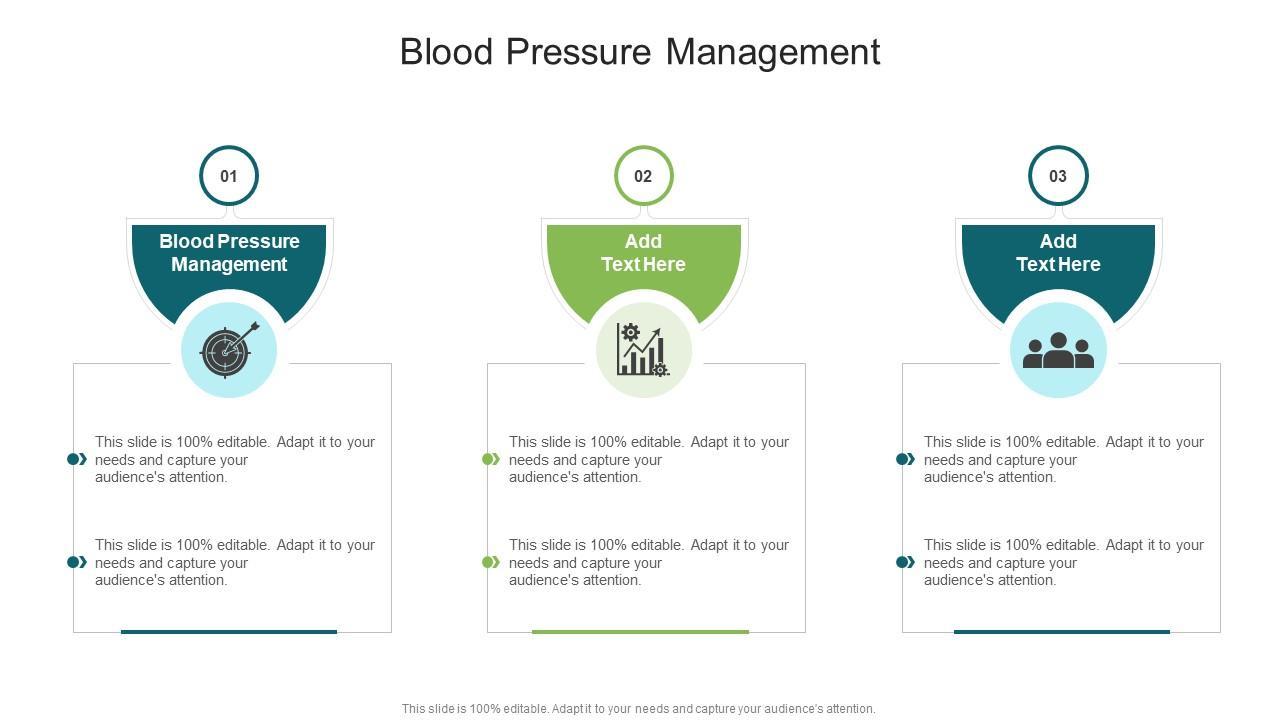 Blood Pressure Management

01

Blood Pressure Management

This slide is 100% editable. Adapt it to your needs and capture your audience's attention.

This slide is 100% editable. Adapt it to your needs and capture your audience's attention.

02

Add Text Here

This slide is 100% editable. Adapt it to your needs and capture your audience's attention.

This slide is 100% editable. Adapt it to your needs and capture your audience's attention.

03

Add Text Here

This slide is 100% editable. Adapt it to your needs and capture your audience's attention.

This slide is 100% editable. Adapt it to your needs and capture your audience's attention.

This slide is 100% editable. Adapt it to your needs and capture your audience's attention.